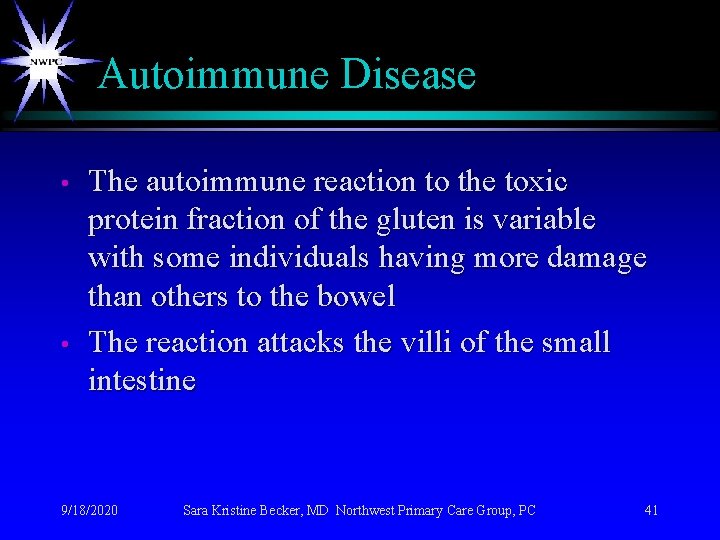 NWPC

Autoimmune Disease

• The autoimmune reaction to the toxic protein fraction of the gluten is variable with some individuals having more damage than others to the bowel

• The reaction attacks the villi of the small intestine

9/18/2020 Sara Kristine Becker, MD Northwest Primary Care Group, PC 41